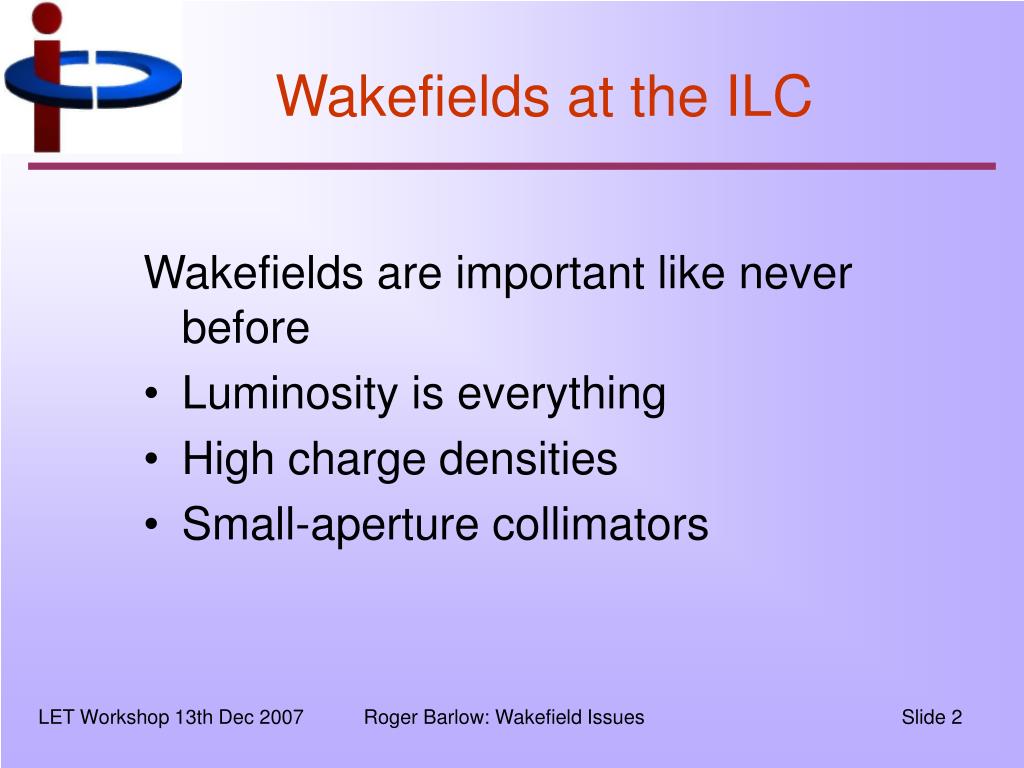 Wakefields at the ILC

Wakefields are important like never before

• Luminosity is everything
• High charge densities
• Small-aperture collimators

LET Workshop 13th Dec 2007

Roger Barlow: Wakefield Issues

Slide 2